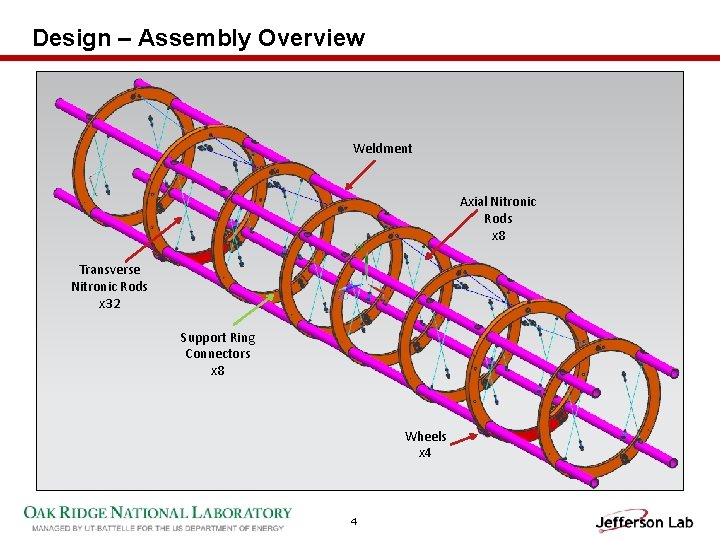 Design – Assembly Overview

Weldment

Axial Nitronic Rods x8

Transverse Nitronic Rods x32

Support Ring Connectors x8

Wheels x4

OAK RIDGE NATIONAL LABORATORY
MANAGED BY UT-BATTELLE FOR THE US DEPARTMENT OF ENERGY

4

Jefferson Lab